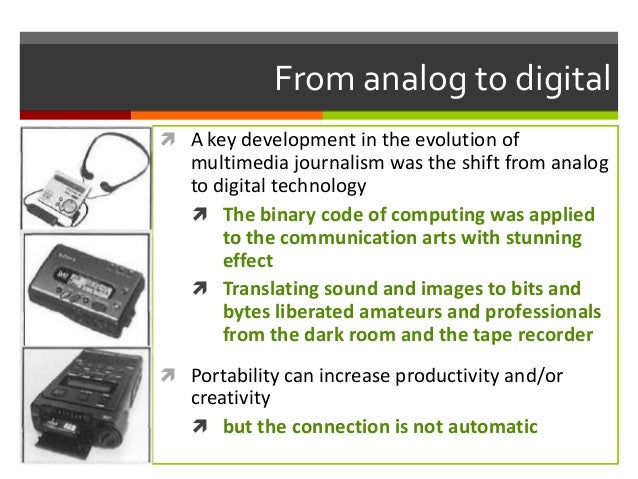 From analog to digital

A key development in the evolution of multimedia journalism was the shift from analog to digital technology

The binary code of computing was applied to the communication arts with stunning effect

Translating sound and images to bits and bytes liberated amateurs and professionals from the dark room and the tape recorder

Portability can increase productivity and/or creativity

but the connection is not automatic